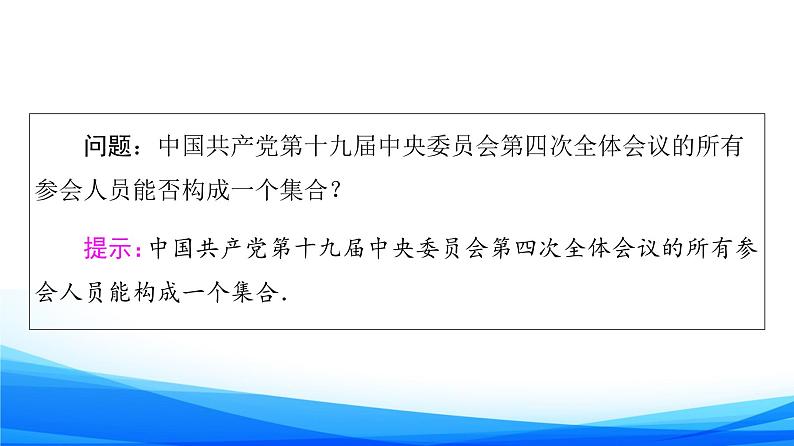 问题：中国共产党第十九届中央委员会第四次全体会议的所有参会人员能否构成一个集合？

提示：中国共产党第十九届中央委员会第四次全体会议的所有参会人员能构成一个集合.